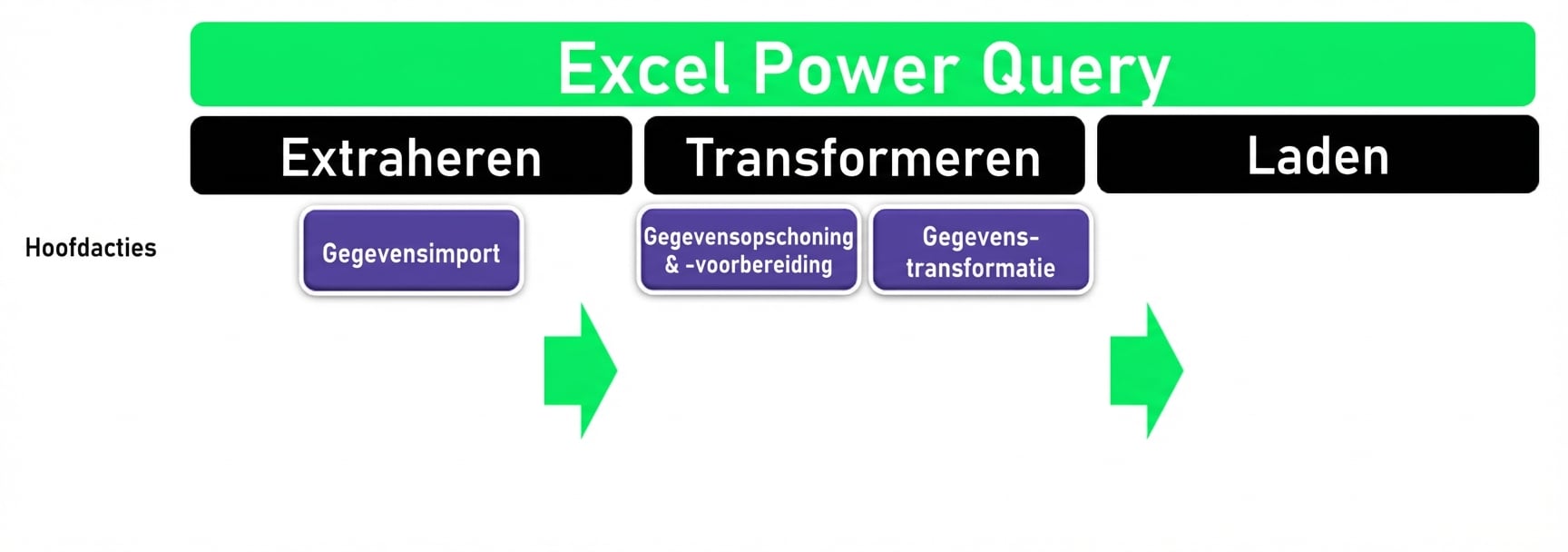 Excel Power Query

Extraheren

Transformeren

Laden

Hoofdacties

Gegevensimport

Gegevensopschoning & -voorbereiding

Gegevens-transformatie